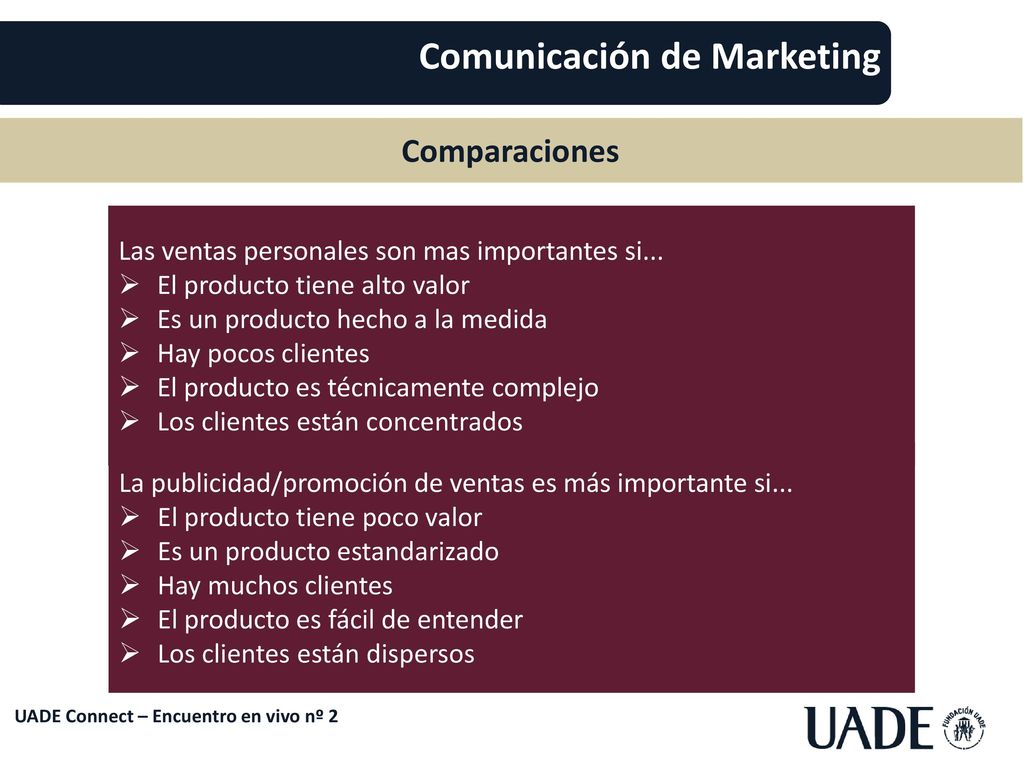 Comunicación de Marketing

Comparaciones

Las ventas personales son mas importantes si...
➢ El producto tiene alto valor
➢ Es un producto hecho a la medida
➢ Hay pocos clientes
➢ El producto es técnicamente complejo
➢ Los clientes están concentrados

La publicidad/promoción de ventas es más importante si...
➢ El producto tiene poco valor
➢ Es un producto estandarizado
➢ Hay muchos clientes
➢ El producto es fácil de entender
➢ Los clientes están dispersos

UADE Connect – Encuentro en vivo nº 2

UADE FUNDACIÓN UADE